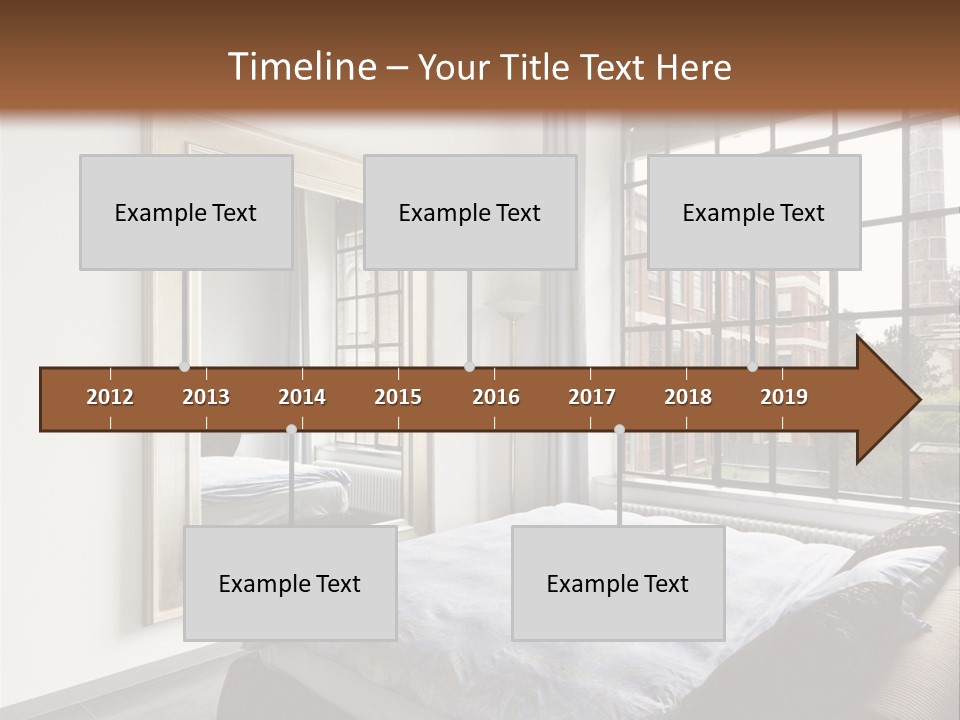 Timeline – Your Title Text Here

Example Text

Example Text

Example Text

2012 2013 2014 2015 2016 2017 2018 2019

Example Text

Example Text